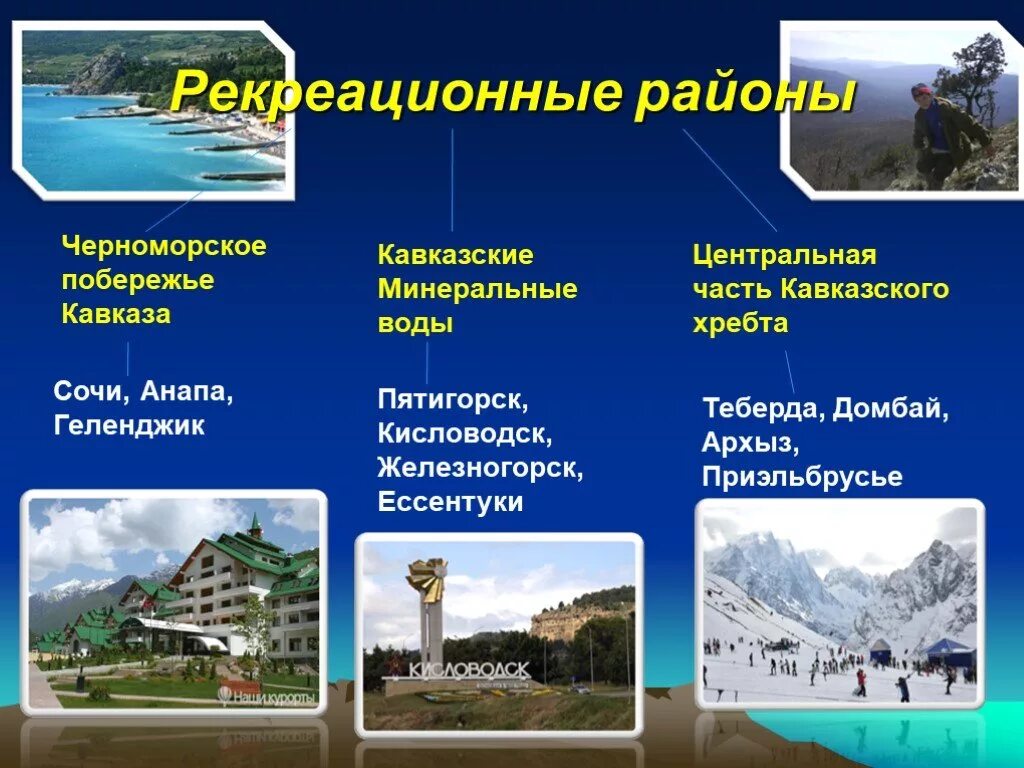 Рекреационные районы

Черноморское побережье Кавказа

Сочи, Анапа, Геленджик

Кавказские Минеральные воды

Пятигорск, Кисловодск, Железногорск, Ессентуки

Центральная часть Кавказского хребта

Теберда, Домбай, Архыз, Приэльбрусье

Наши курорты

КИСЛОВОДСК